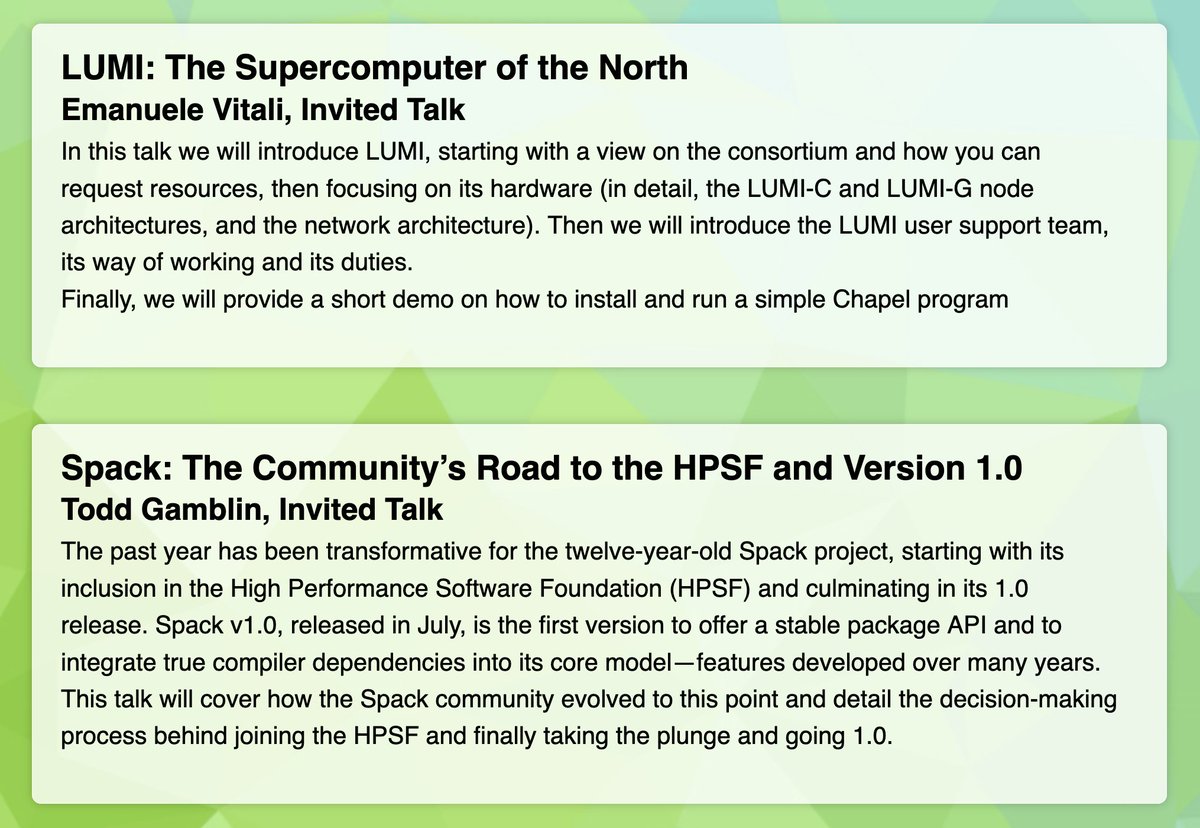 LUMI: The Supercomputer of the North
Emanuele Vitali, Invited Talk
In this talk we will introduce LUMI, starting with a view on the consortium and how you can request resources, then focusing on its hardware (in detail, the LUMI-C and LUMI-G node architectures, and the network architecture). Then we will introduce the LUMI user support team, its way of working and its duties.
Finally, we will provide a short demo on how to install and run a simple Chapel program

Spack: The Community's Road to the HPSF and Version 1.0
Todd Gamblin, Invited Talk
The past year has been transformative for the twelve-year-old Spack project, starting with its inclusion in the High Performance Software Foundation (HPSF) and culminating in its 1.0 release. Spack v1.0, released in July, is the first version to offer a stable package API and to integrate true compiler dependencies into its core model—features developed over many years. This talk will cover how the Spack community evolved to this point and detail the decision-making process behind joining the HPSF and finally taking the plunge and going 1.0.